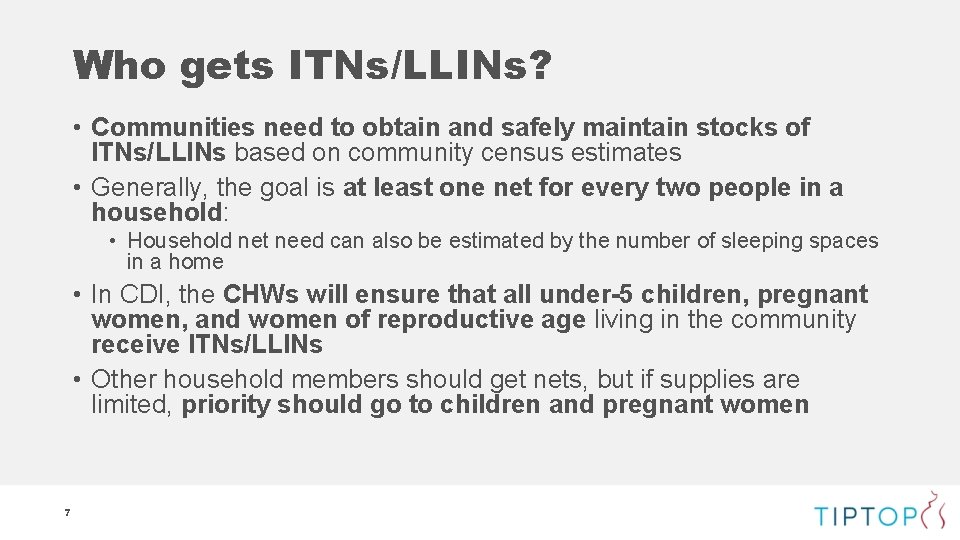 Who gets ITNs/LLINs?

• Communities need to obtain and safely maintain stocks of ITNs/LLINs based on community census estimates

• Generally, the goal is at least one net for every two people in a household:

• Household net need can also be estimated by the number of sleeping spaces in a home

• In CDI, the CHWs will ensure that all under-5 children, pregnant women, and women of reproductive age living in the community receive ITNs/LLINs

• Other household members should get nets, but if supplies are limited, priority should go to children and pregnant women

7

TIPTOP